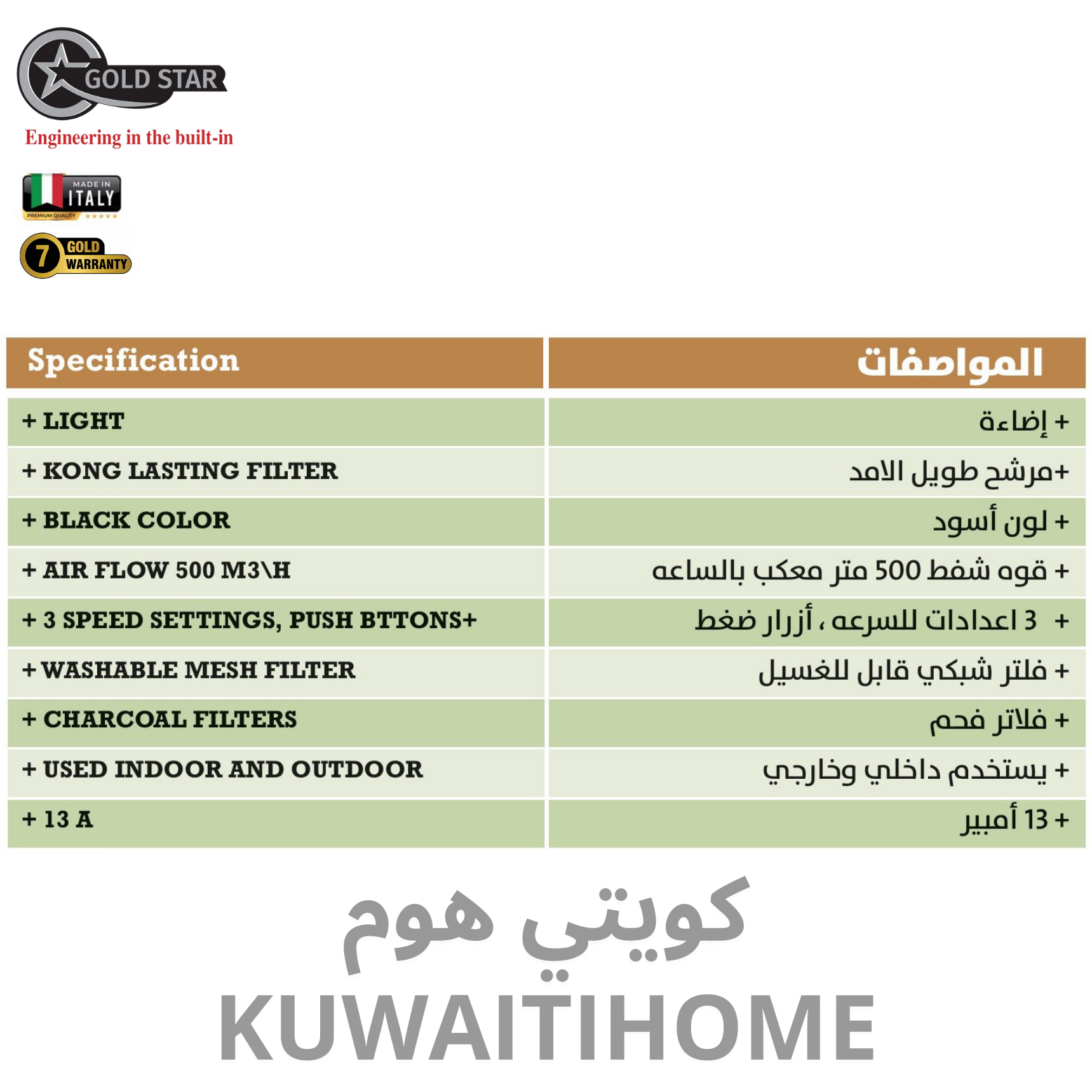 GOLD STAR
Engineering in the built-in

MADE IN ITALY
PREMIUM QUALITY

7 GOLD WARRANTY

| Specification | المواصفات |
|---|---|
| + LIGHT | + إضاءة |
| + KONG LASTING FILTER | +مرشح طويل الامد |
| + BLACK COLOR | + لون أسود |
| + AIR FLOW 500 M3\H | + قوه شفط 500 متر معكب بالساعه |
| + 3 SPEED SETTINGS, PUSH BTTONS+ | + 3 اعدادات للسرعه ، أزرار ضغط |
| + WASHABLE MESH FILTER | + فلتر شبكي قابل للغسيل |
| + CHARCOAL FILTERS | + فلاتر فحم |
| + USED INDOOR AND OUTDOOR | + يستخدم داخلي وخارجي |
| + 13 A | + 13 أمبير |

كويتي هوم
KUWAITIHOME